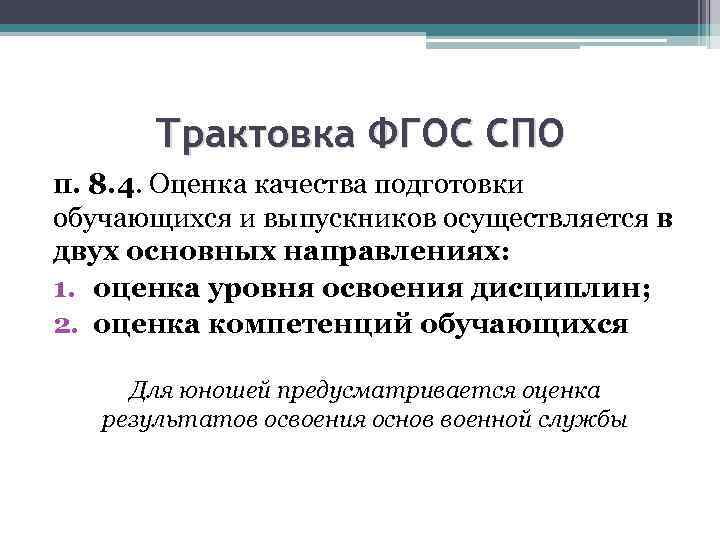 Трактовка ФГОС СПО

п. 8.4. Оценка качества подготовки обучающихся и выпускников осуществляется в двух основных направлениях:
1. оценка уровня освоения дисциплин;
2. оценка компетенций обучающихся

Для юношей предусматривается оценка результатов освоения основ военной службы